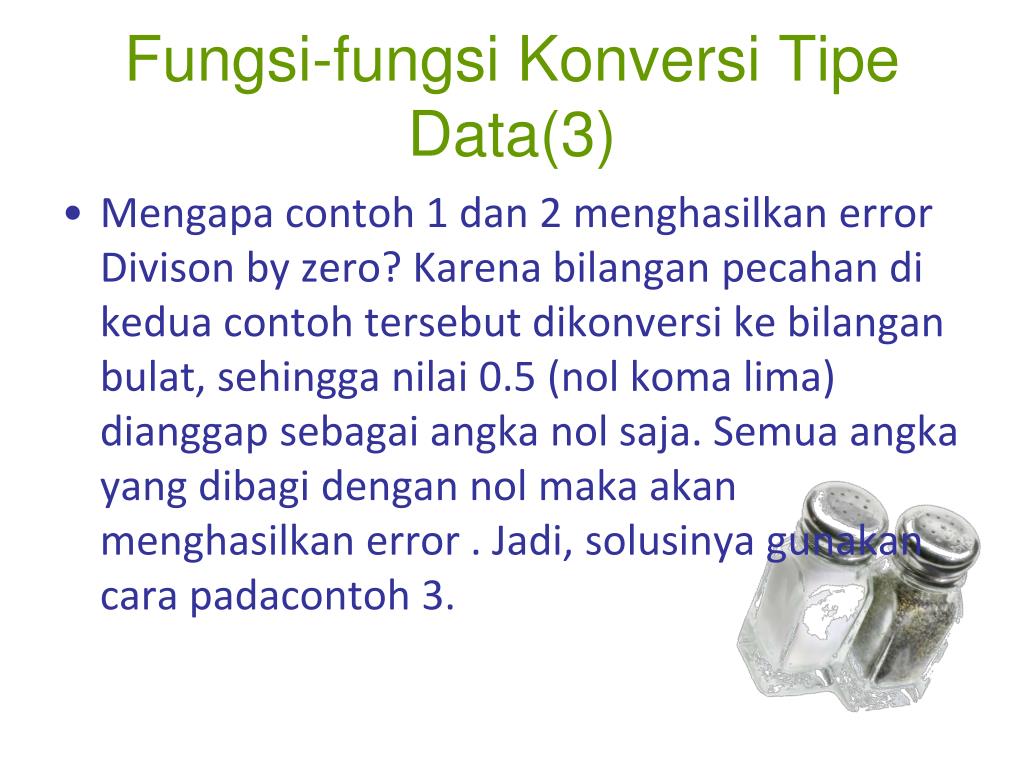 Fungsi-fungsi Konversi Tipe Data(3)

• Mengapa contoh 1 dan 2 menghasilkan error Divison by zero? Karena bilangan pecahan di kedua contoh tersebut dikonversi ke bilangan bulat, sehingga nilai 0.5 (nol koma lima) dianggap sebagai angka nol saja. Semua angka yang dibagi dengan nol maka akan menghasilkan error . Jadi, solusinya gunakan cara padacontoh 3.